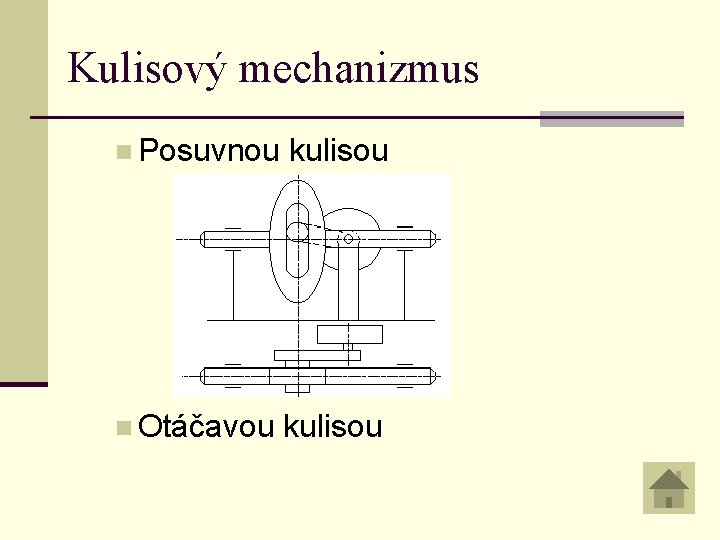 Kulisový mechanizmus

Posuvnou kulisou

Otáčavou kulisou